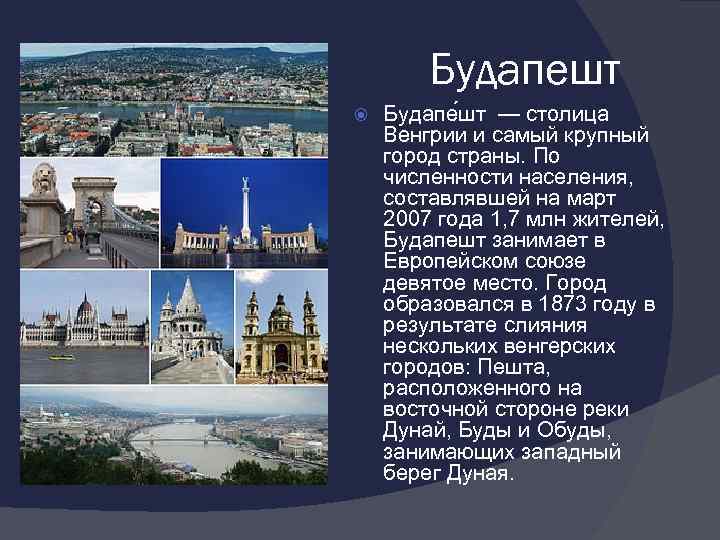 Будапешт

Будапе́шт — столица Венгрии и самый крупный город страны. По численности населения, составлявшей на март 2007 года 1,7 млн жителей, Будапешт занимает в Европейском союзе девятое место. Город образовался в 1873 году в результате слияния нескольких венгерских городов: Пешта, расположенного на восточной стороне реки Дунай, Буды и Обуды, занимающих западный берег Дуная.